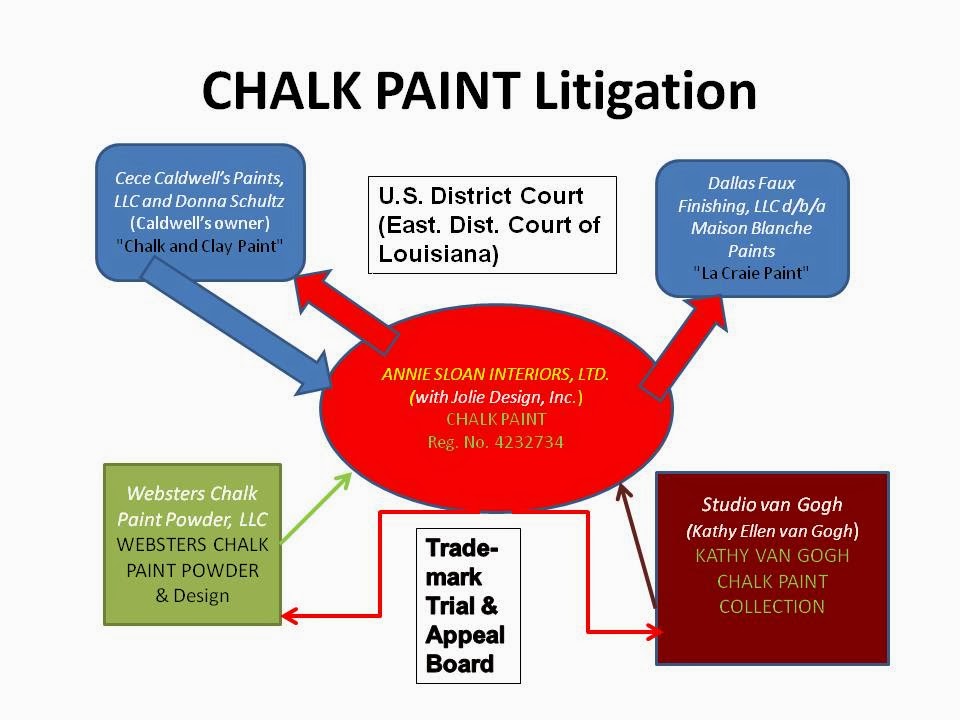 CHALK PAINT Litigation

Cece Caldwell's Paints, LLC and Donna Schultz (Caldwell's owner) "Chalk and Clay Paint"

U.S. District Court (East. Dist. Court of Louisiana)

Dallas Faux Finishing, LLC d/b/a Maison Blanche Paints "La Craie Paint"

ANNIE SLOAN INTERIORS, LTD. (with Jolie Design, Inc.) CHALK PAINT Reg. No. 4232734

Websters Chalk Paint Powder, LLC WEBSTERS CHALK PAINT POWDER & Design

Trade-mark Trial & Appeal Board

Studio van Gogh (Kathy Ellen van Gogh) KATHY VAN GOGH CHALK PAINT COLLECTION